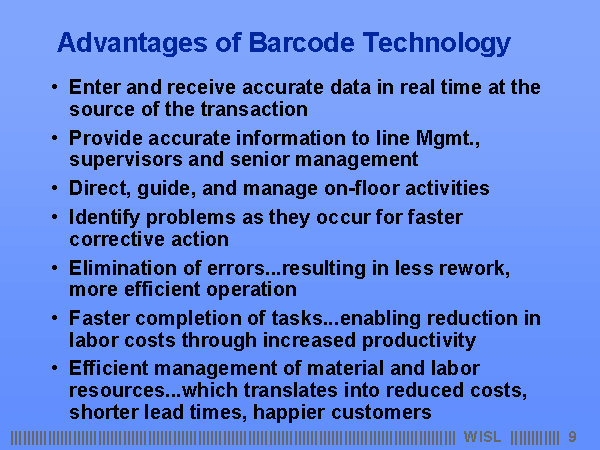 Advantages of Barcode Technology

• Enter and receive accurate data in real time at the source of the transaction

• Provide accurate information to line Mgmt., supervisors and senior management

• Direct, guide, and manage on-floor activities

• Identify problems as they occur for faster corrective action

• Elimination of errors...resulting in less rework, more efficient operation

• Faster completion of tasks...enabling reduction in labor costs through increased productivity

• Efficient management of material and labor resources...which translates into reduced costs, shorter lead times, happier customers

WISL 9